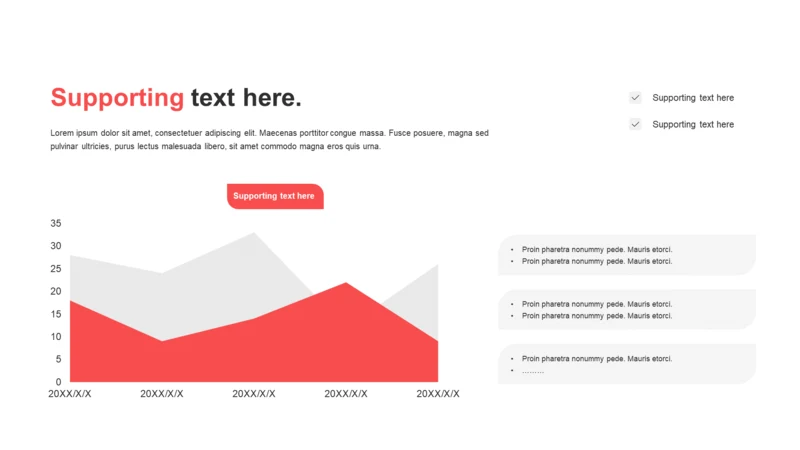 Supporting text here.

Lorem ipsum dolor sit amet, consectetuer adipiscing elit. Maecenas porttitor congue massa. Fusce posuere, magna sed pulvinar ultricies, purus lectus malesuada libero, sit amet commodo magna eros quis urna.

Supporting text here

Supporting text here

Supporting text here

35
30
25
20
15
10
5
0

20XX/X/X 20XX/X/X 20XX/X/X 20XX/X/X 20XX/X/X

• Proin pharetra nonummy pede. Mauris etorci.
• Proin pharetra nonummy pede. Mauris etorci.

• Proin pharetra nonummy pede. Mauris etorci.
• Proin pharetra nonummy pede. Mauris etorci.

• Proin pharetra nonummy pede. Mauris etorci.
• ………